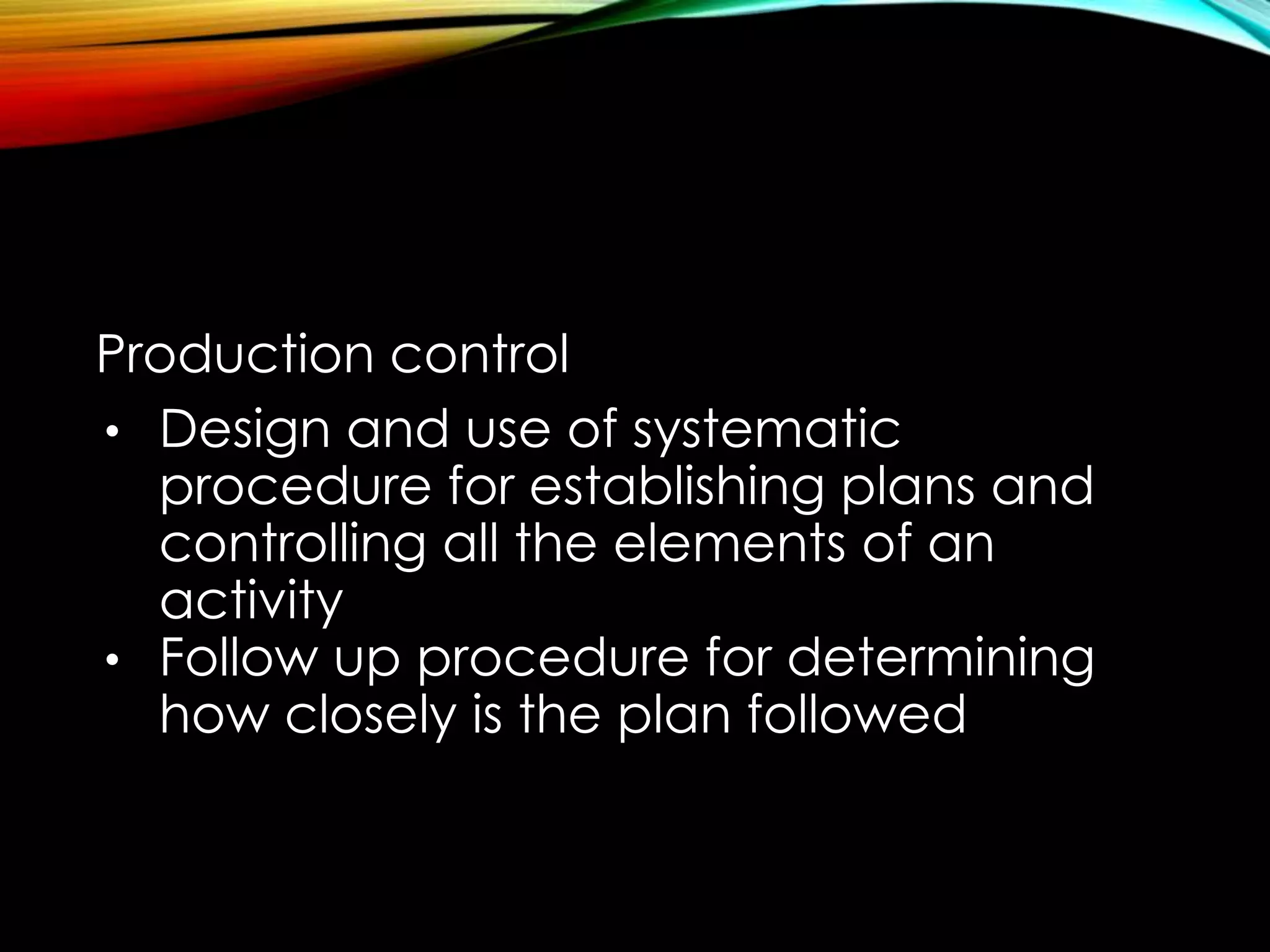 Production control

• Design and use of systematic procedure for establishing plans and controlling all the elements of an activity
• Follow up procedure for determining how closely is the plan followed